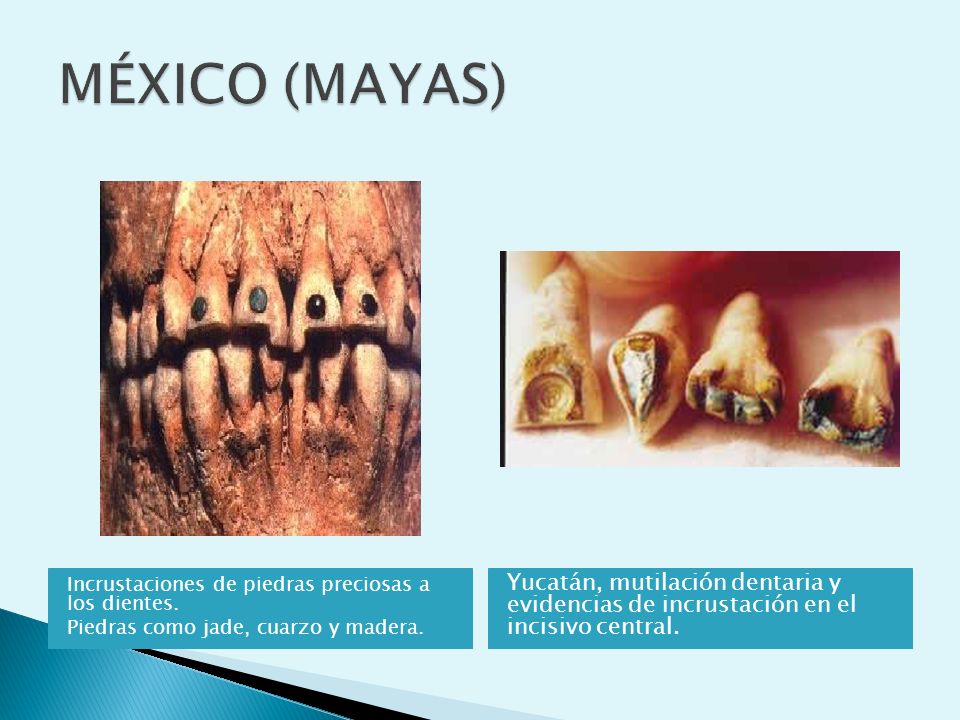 MÉXICO (MAYAS)

Incrustaciones de piedras preciosas a los dientes.

Piedras como jade, cuarzo y madera.

Yucatán, mutilación dentaria y evidencias de incrustación en el incisivo central.